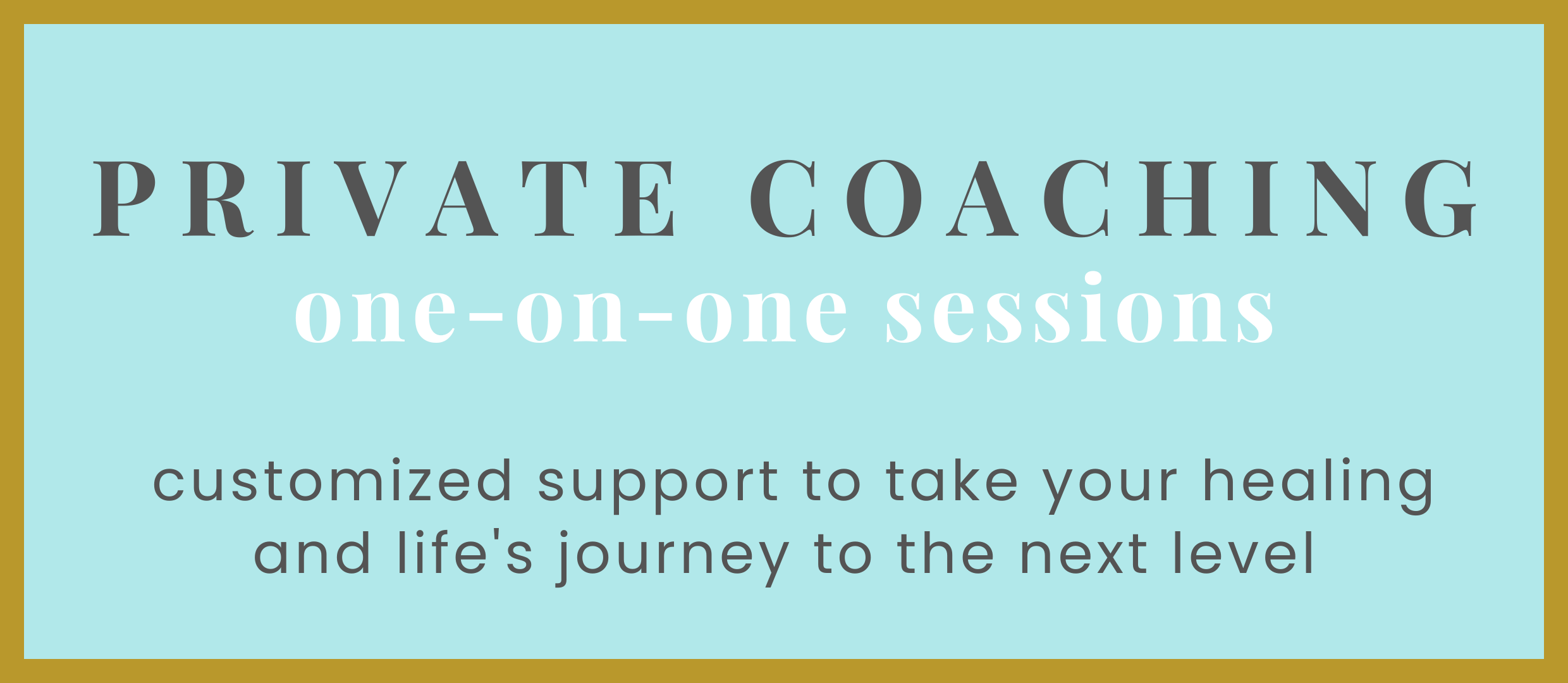 PRIVATE COACHING
one-on-one sessions

customized support to take your healing and life's journey to the next level